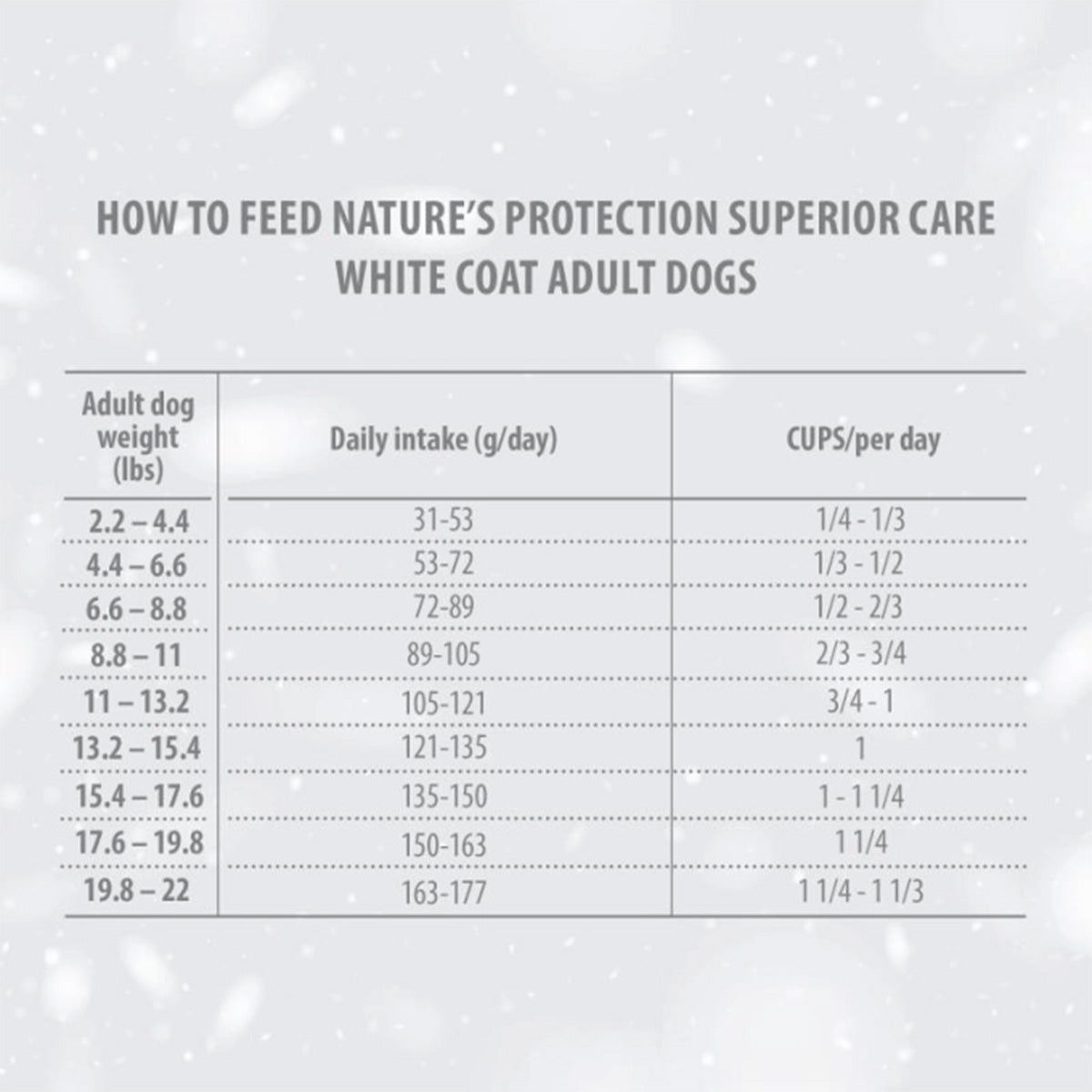 HOW TO FEED NATURE'S PROTECTION SUPERIOR CARE WHITE COAT ADULT DOGS

| Adult dog weight (lbs) | Daily intake (g/day) | CUPS/per day |
|---|---|---|
| 2.2 – 4.4 | 31-53 | 1/4 - 1/3 |
| 4.4 – 6.6 | 53-72 | 1/3 - 1/2 |
| 6.6 – 8.8 | 72-89 | 1/2 - 2/3 |
| 8.8 – 11 | 89-105 | 2/3 - 3/4 |
| 11 – 13.2 | 105-121 | 3/4 - 1 |
| 13.2 – 15.4 | 121-135 | 1 |
| 15.4 – 17.6 | 135-150 | 1 - 1 1/4 |
| 17.6 – 19.8 | 150-163 | 1 1/4 |
| 19.8 – 22 | 163-177 | 1 1/4 - 1 1/3 |